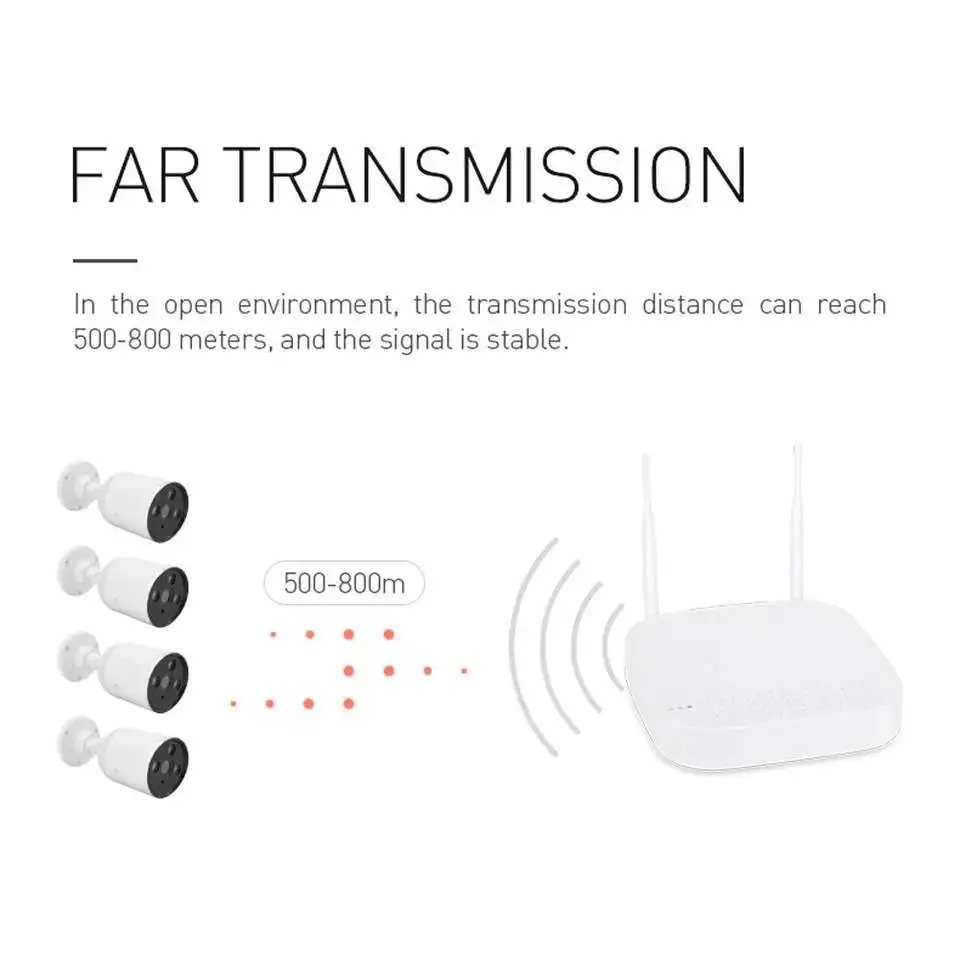 FAR TRANSMISSION

In the open environment, the transmission distance can reach 500-800 meters, and the signal is stable.

500-800m